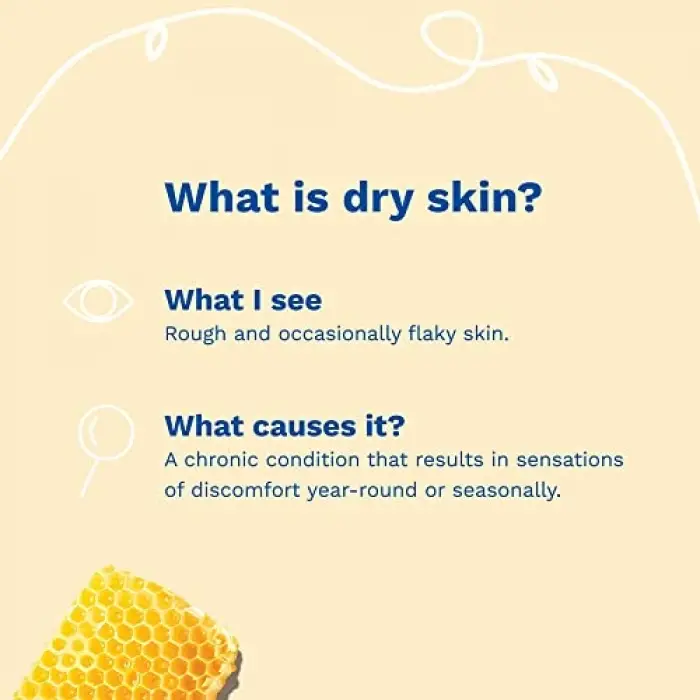 What is dry skin?

What I see
Rough and occasionally flaky skin.

What causes it?
A chronic condition that results in sensations of discomfort year-round or seasonally.